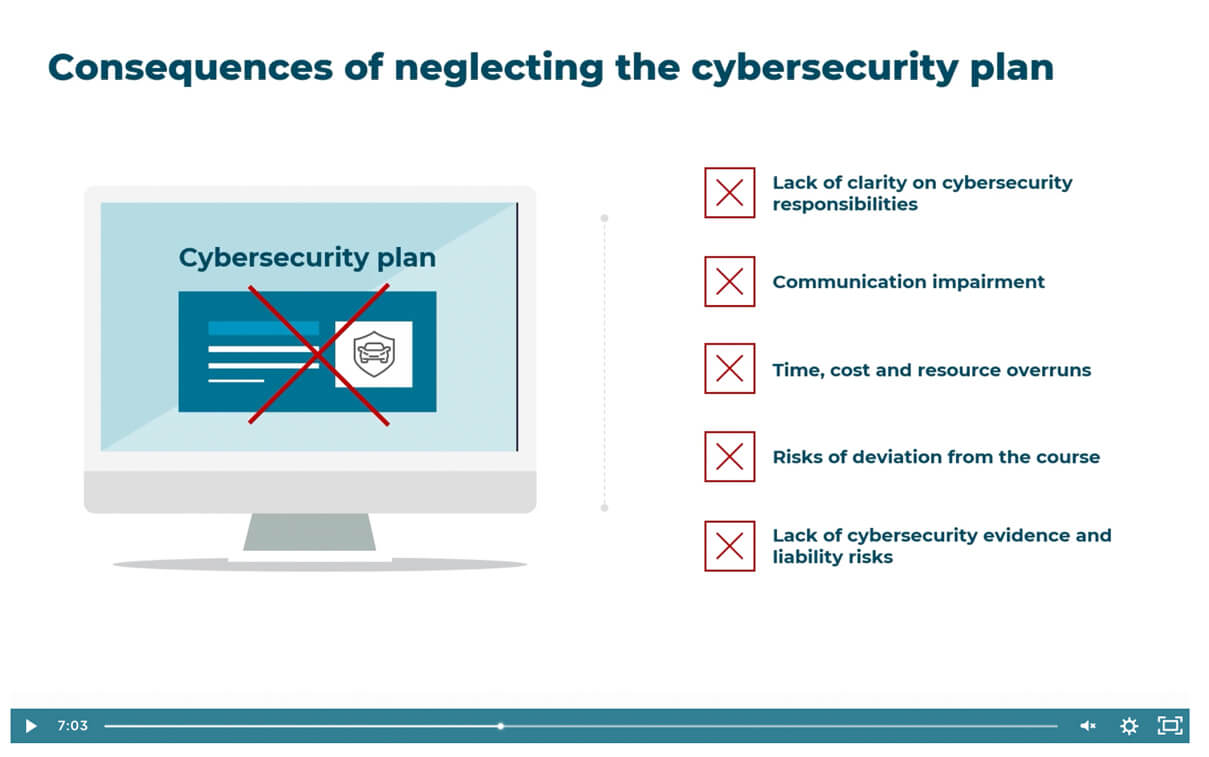 Consequences of neglecting the cybersecurity plan

Cybersecurity plan

Lack of clarity on cybersecurity responsibilities

Communication impairment

Time, cost and resource overruns

Risks of deviation from the course

Lack of cybersecurity evidence and liability risks

7:03